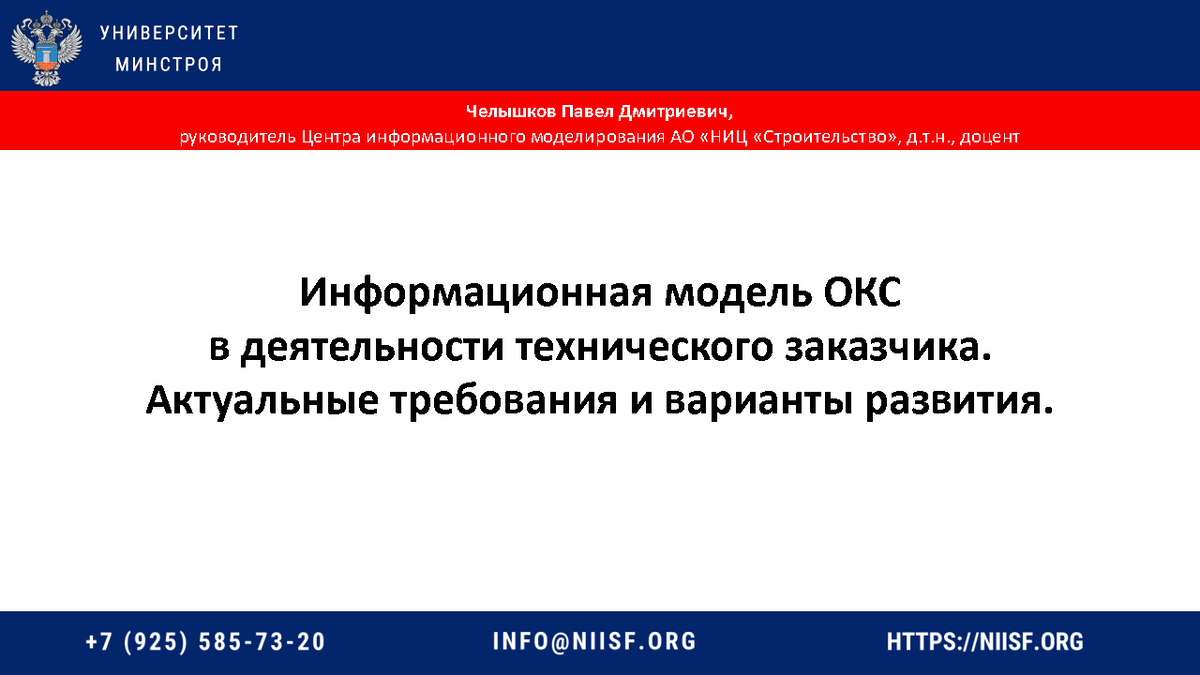 УНИВЕРСИТЕТ
МИНСТРОЯ

Челышков Павел Дмитриевич,
руководитель Центра информационного моделирования АО «НИЦ «Строительство», д.т.н., доцент

Информационная модель ОКС
в деятельности технического заказчика.
Актуальные требования и варианты развития.

+7 (925) 585-73-20
INFO@NIISF.ORG
HTTPS://NIISF.ORG